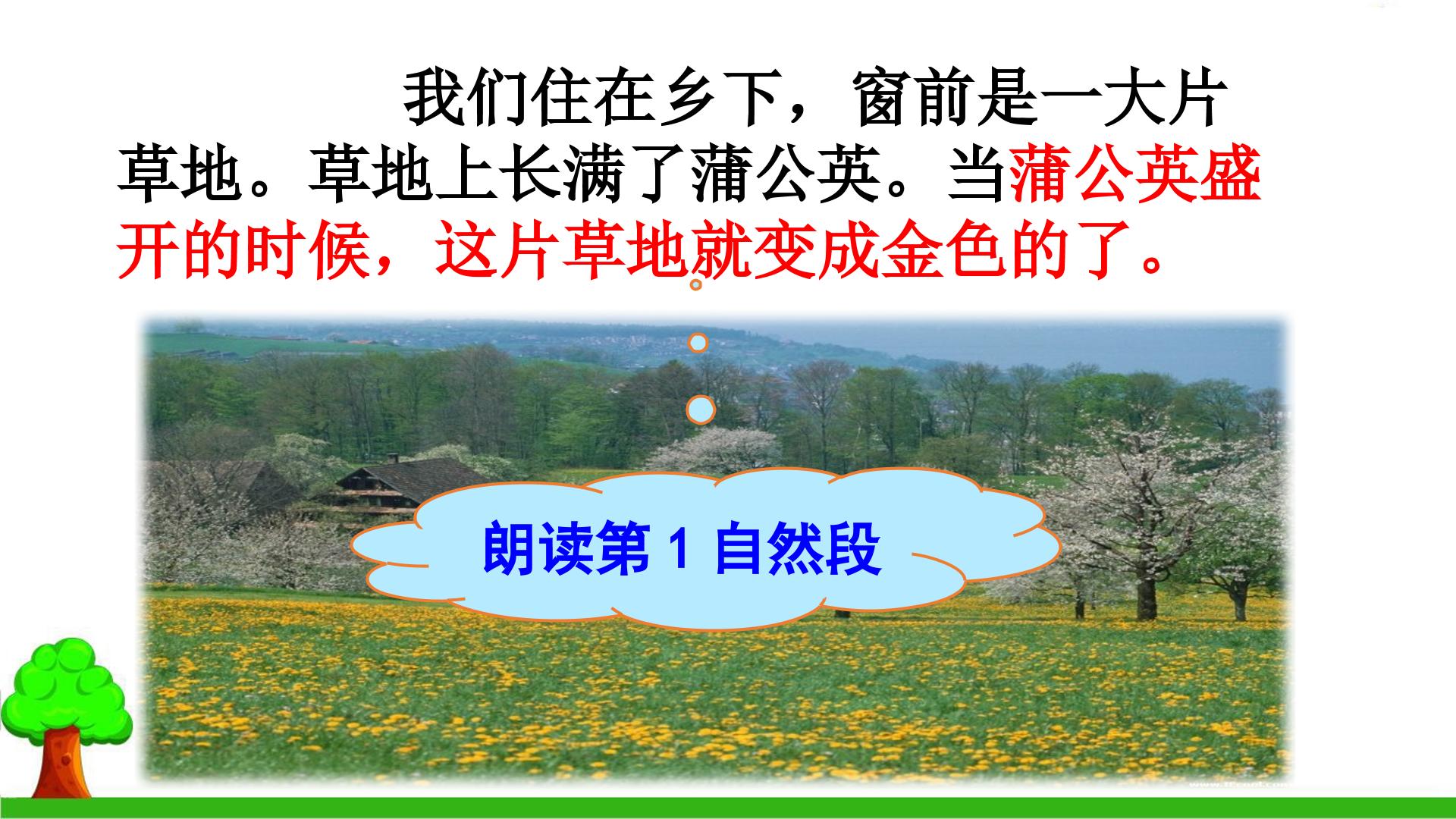 我们住在乡下，窗前是一大片草地。草地上长满了蒲公英。当蒲公英盛开的时候，这片草地就变成金色的了。

朗读第 1 自然段